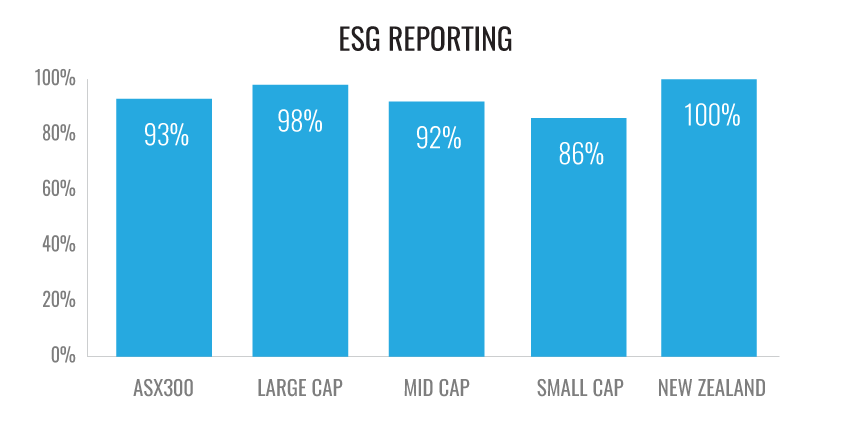 ESG REPORTING

100%
80%
60%
40%
20%
0%

93%
98%
92%
86%
100%

ASX300
LARGE CAP
MID CAP
SMALL CAP
NEW ZEALAND